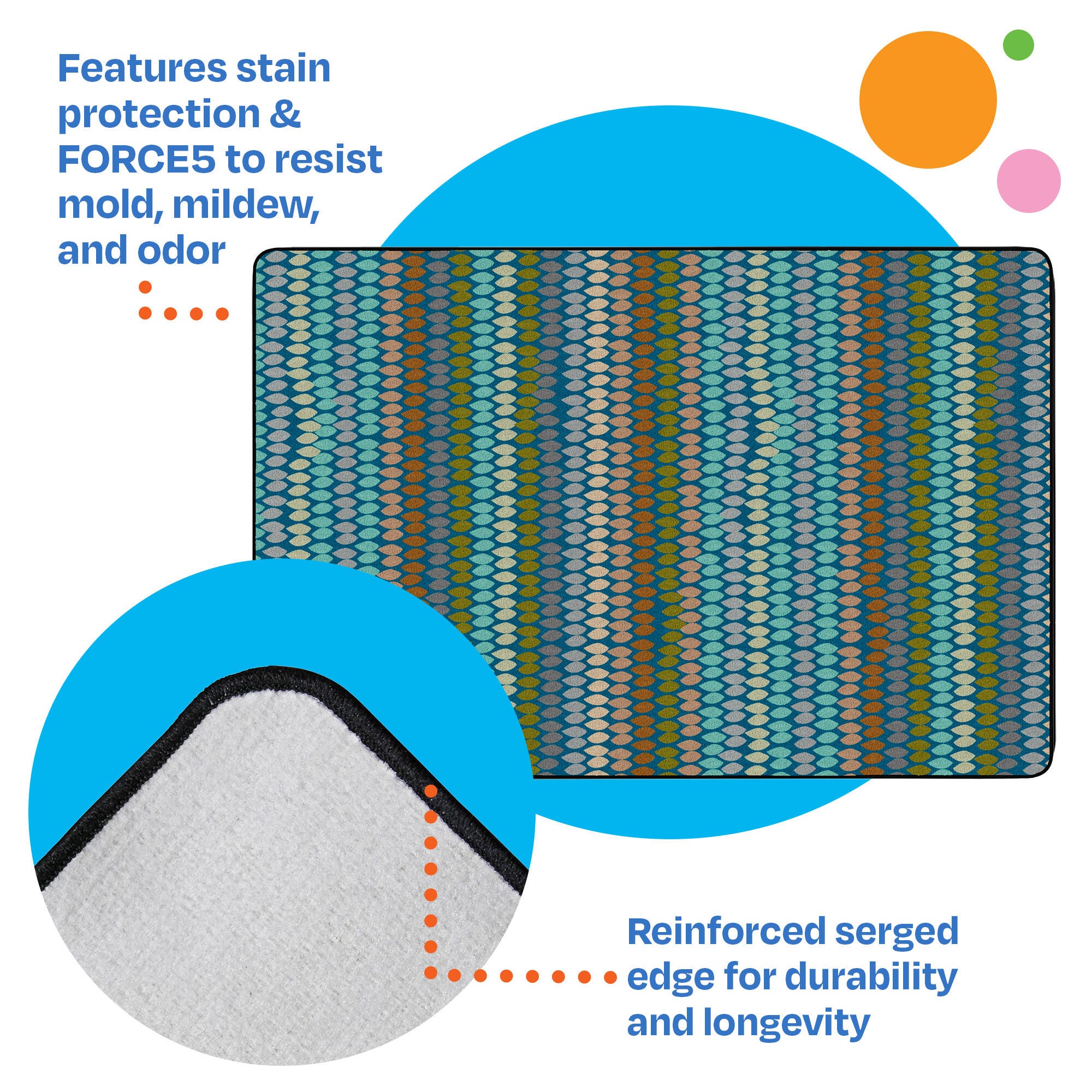 Features stain protection & FORCE5 to resist mold, mildew, and odor

Reinforced serged edge for durability and longevity